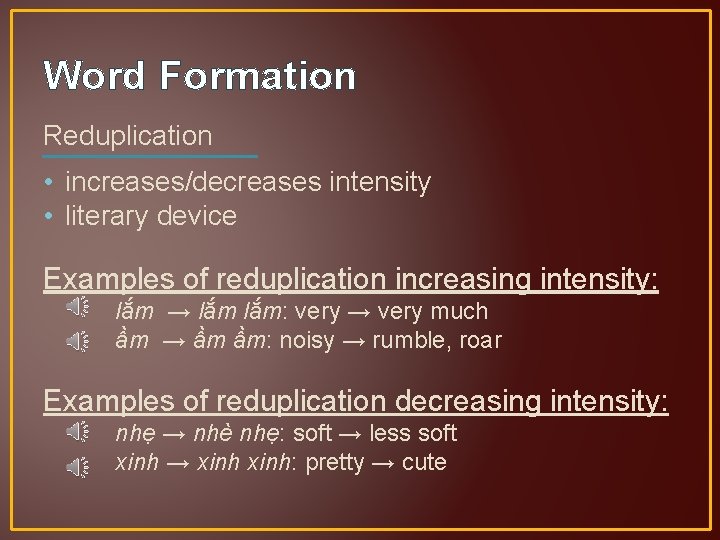 Word Formation

Reduplication

• increases/decreases intensity
• literary device

Examples of reduplication increasing intensity:

lắm → lắm lắm: very → very much
ầm → ầm ầm: noisy → rumble, roar

Examples of reduplication decreasing intensity:

nhẹ → nhè nhẹ: soft → less soft
xinh → xinh xinh: pretty → cute